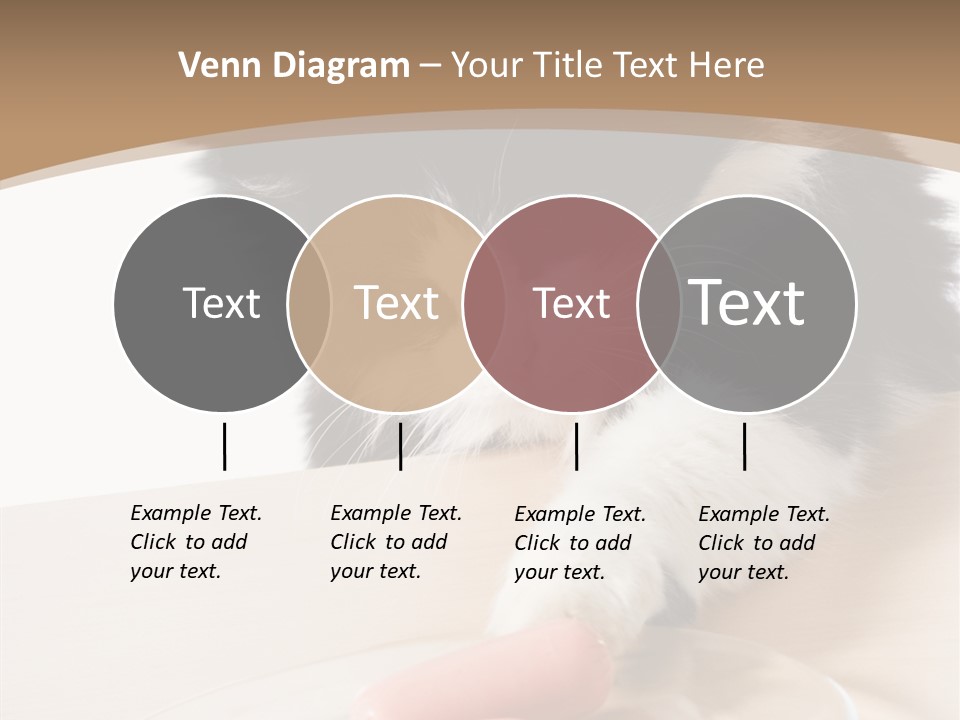 Venn Diagram – Your Title Text Here

Text

Text

Text

Text

Example Text. Click to add your text.

Example Text. Click to add your text.

Example Text. Click to add your text.

Example Text. Click to add your text.